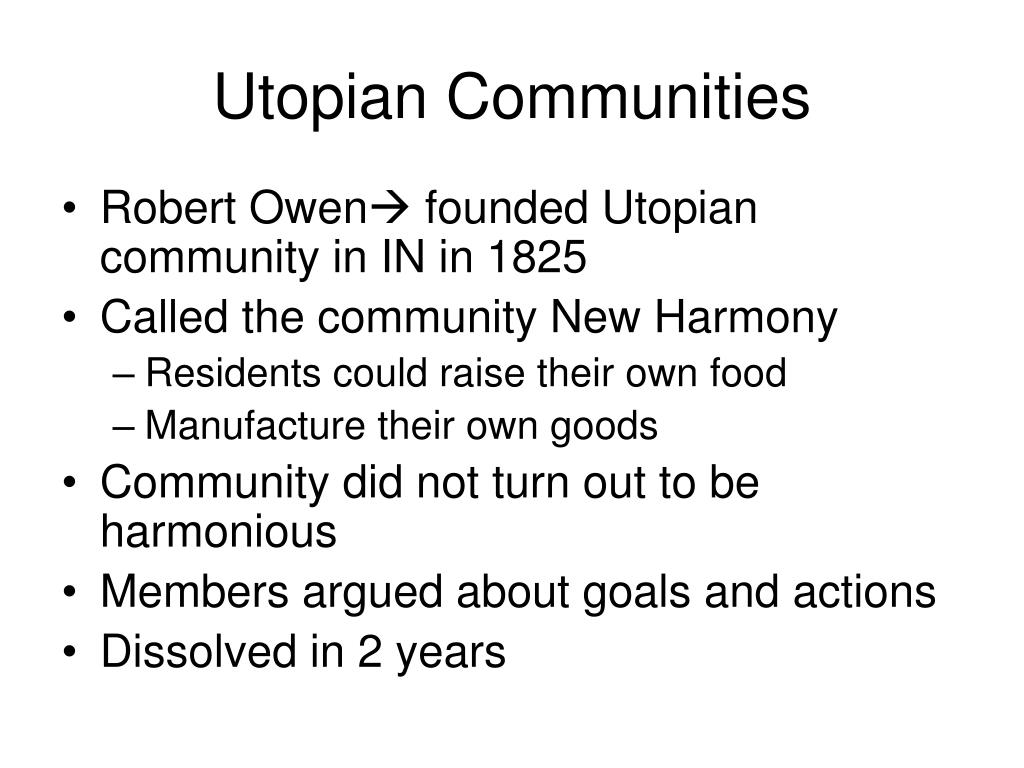 Utopian Communities

• Robert Owen→ founded Utopian community in IN in 1825
• Called the community New Harmony
– Residents could raise their own food
– Manufacture their own goods
• Community did not turn out to be harmonious
• Members argued about goals and actions
• Dissolved in 2 years